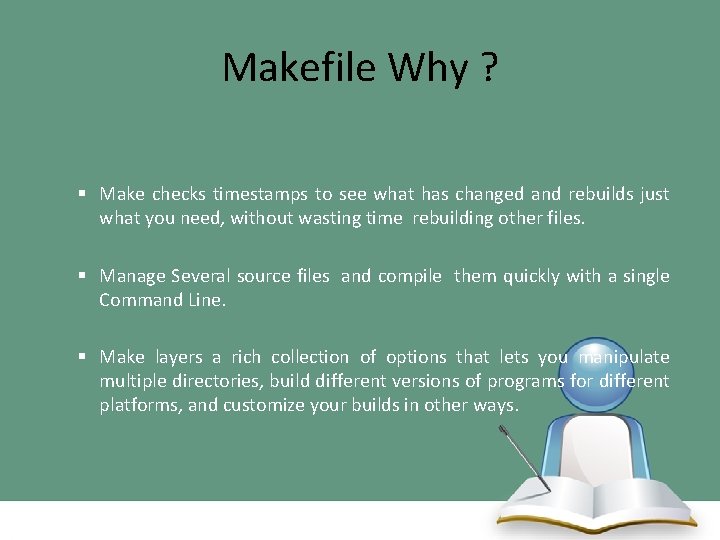 Makefile Why ?

▪ Make checks timestamps to see what has changed and rebuilds just what you need, without wasting time rebuilding other files.

▪ Manage Several source files and compile them quickly with a single Command Line.

▪ Make layers a rich collection of options that lets you manipulate multiple directories, build different versions of programs for different platforms, and customize your builds in other ways.